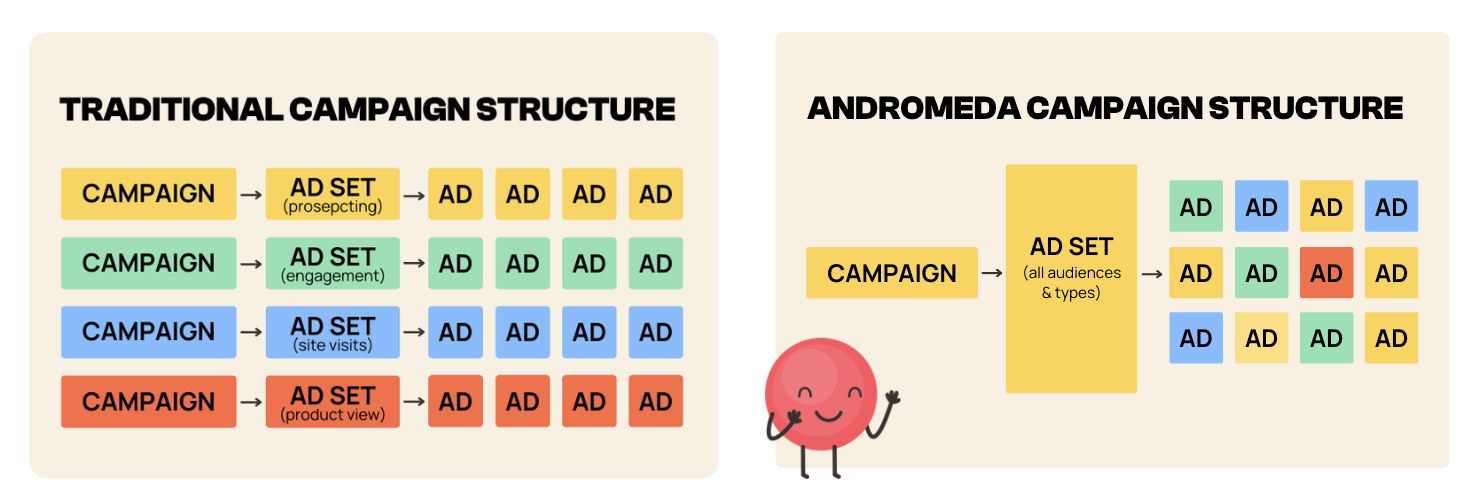 TRADITIONAL CAMPAIGN STRUCTURE

CAMPAIGN → AD SET (prosepcting) → AD AD AD AD

CAMPAIGN → AD SET (engagement) → AD AD AD AD

CAMPAIGN → AD SET (site visits) → AD AD AD AD

CAMPAIGN → AD SET (product view) → AD AD AD AD

ANDROMEDA CAMPAIGN STRUCTURE

CAMPAIGN → AD SET (all audiences & types) →

AD AD AD AD
AD AD AD AD
AD AD AD AD